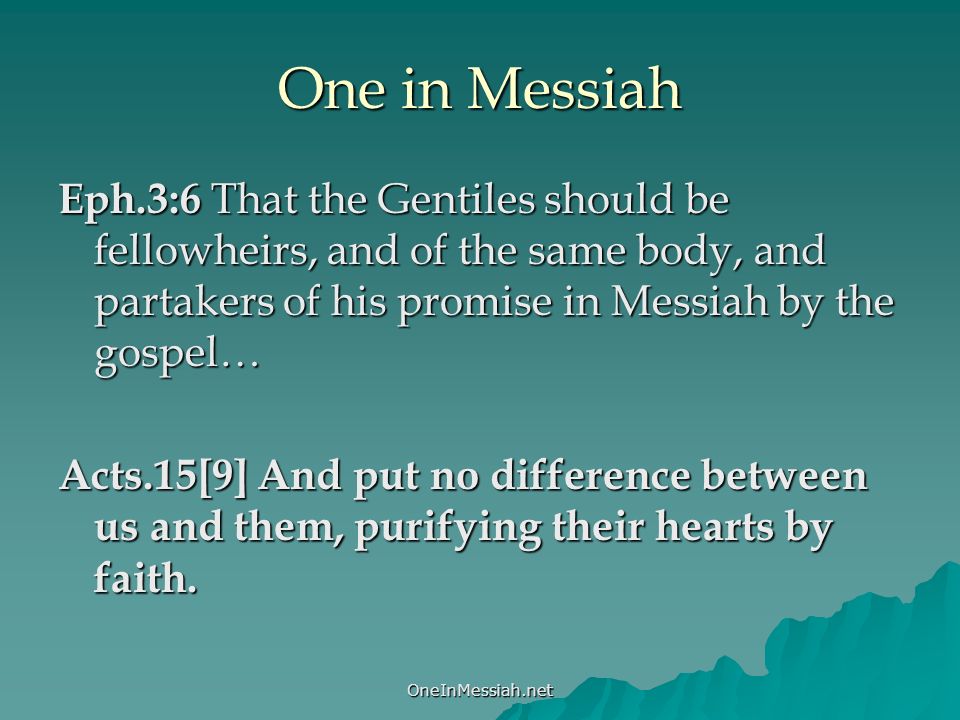 One in Messiah

Eph.3:6 That the Gentiles should be fellowheirs, and of the same body, and partakers of his promise in Messiah by the gospel…

Acts.15[9] And put no difference between us and them, purifying their hearts by faith.

OneInMessiah.net